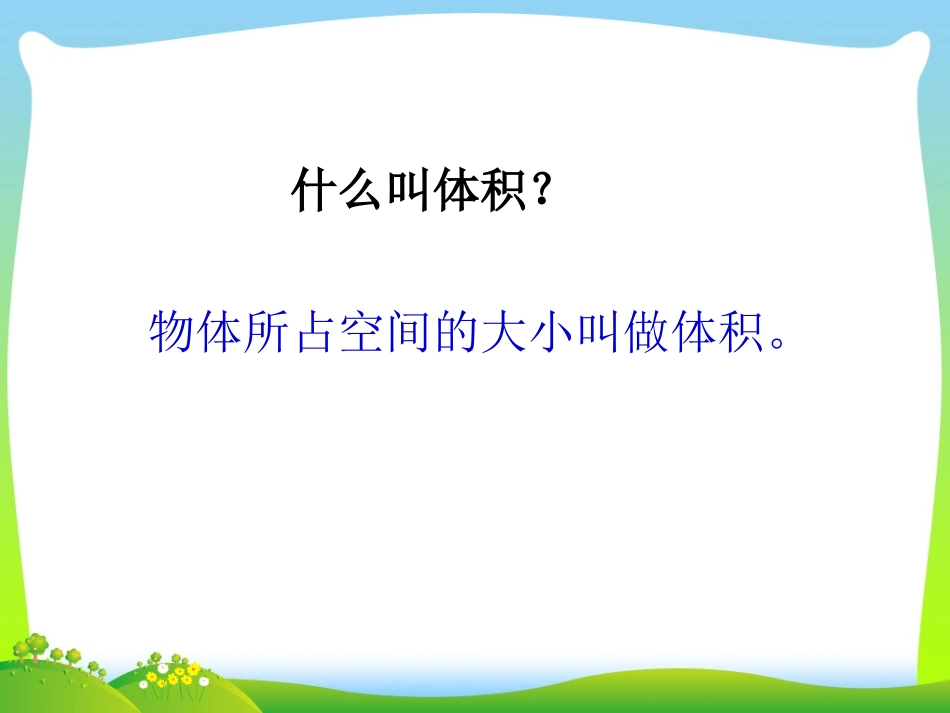 什么叫体积？

物体所占空间的大小叫做体积。